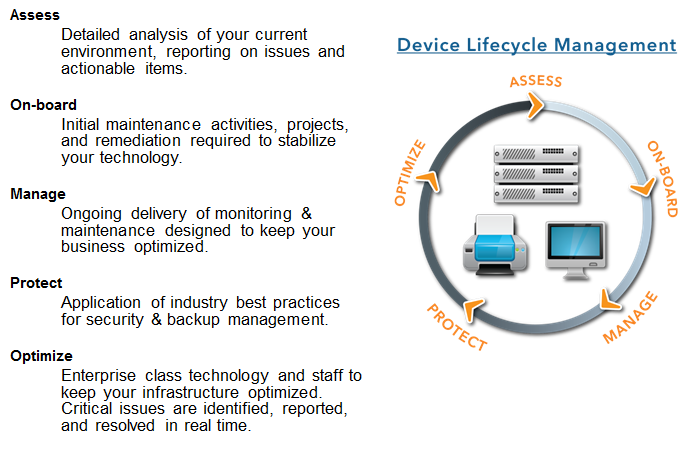 Assess
Detailed analysis of your current environment, reporting on issues and actionable items.

On-board
Initial maintenance activities, projects, and remediation required to stabilize your technology.

Manage
Ongoing delivery of monitoring & maintenance designed to keep your business optimized.

Protect
Application of industry best practices for security & backup management.

Optimize
Enterprise class technology and staff to keep your infrastructure optimized. Critical issues are identified, reported, and resolved in real time.

Device Lifecycle Management

ASSESS
ON-BOARD
MANAGE
PROTECT
OPTIMIZE